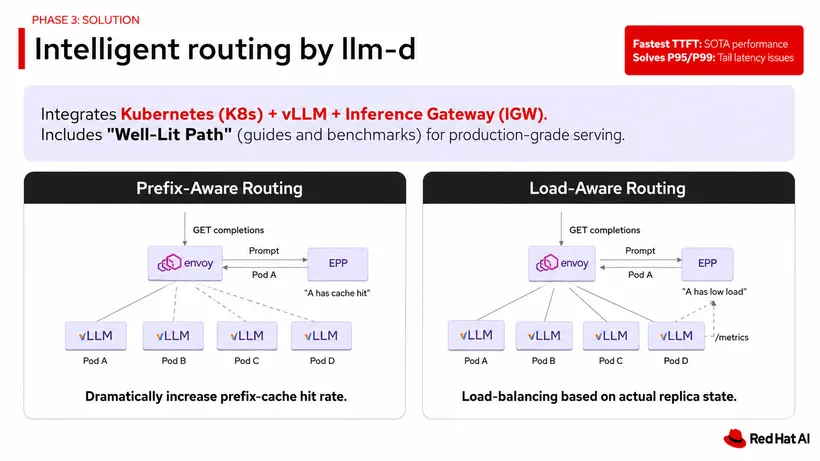 PHASE 3: SOLUTION

Intelligent routing by llm-d

Fastest TTFT: SOTA performance
Solves P95/P99: Tail latency issues

Integrates Kubernetes (K8s) + vLLM + Inference Gateway (IGW).
Includes "Well-Lit Path" (guides and benchmarks) for production-grade serving.

Prefix-Aware Routing

GET completions

envoy

Prompt

Pod A

EPP

"A has cache hit"

vLLM
Pod A

vLLM
Pod B

vLLM
Pod C

vLLM
Pod D

Dramatically increase prefix-cache hit rate.

Load-Aware Routing

GET completions

envoy

Prompt

Pod A

EPP

"A has low load"

/metrics

vLLM
Pod A

vLLM
Pod B

vLLM
Pod C

vLLM
Pod D

Load-balancing based on actual replica state.

Red Hat AI